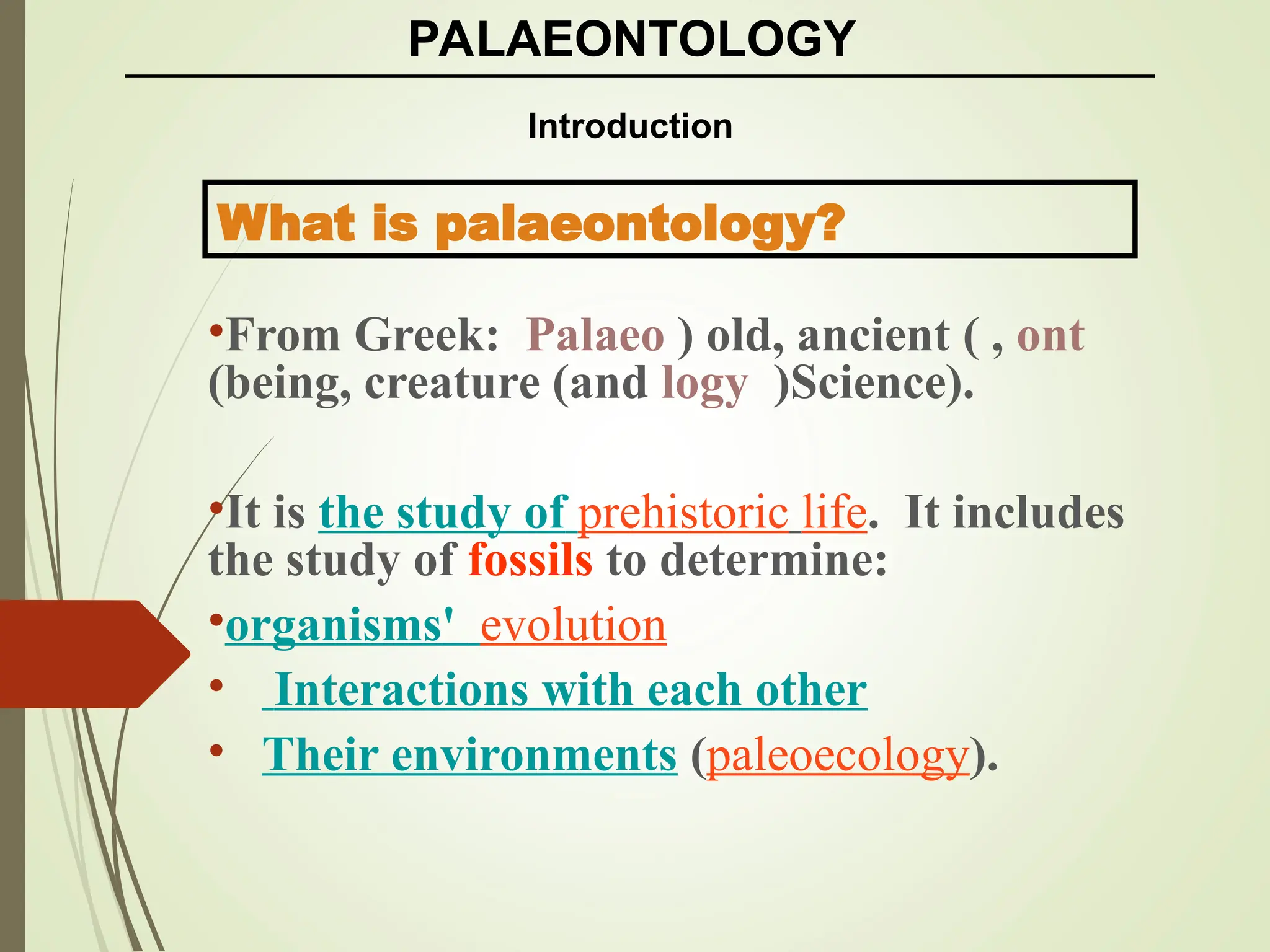 PALAEONTOLOGY

Introduction

What is palaeontology?

•From Greek: Palaeo ) old, ancient ( , ont (being, creature (and logy )Science).

•It is the study of prehistoric life. It includes the study of fossils to determine:

•organisms' evolution

• Interactions with each other

• Their environments (paleoecology).